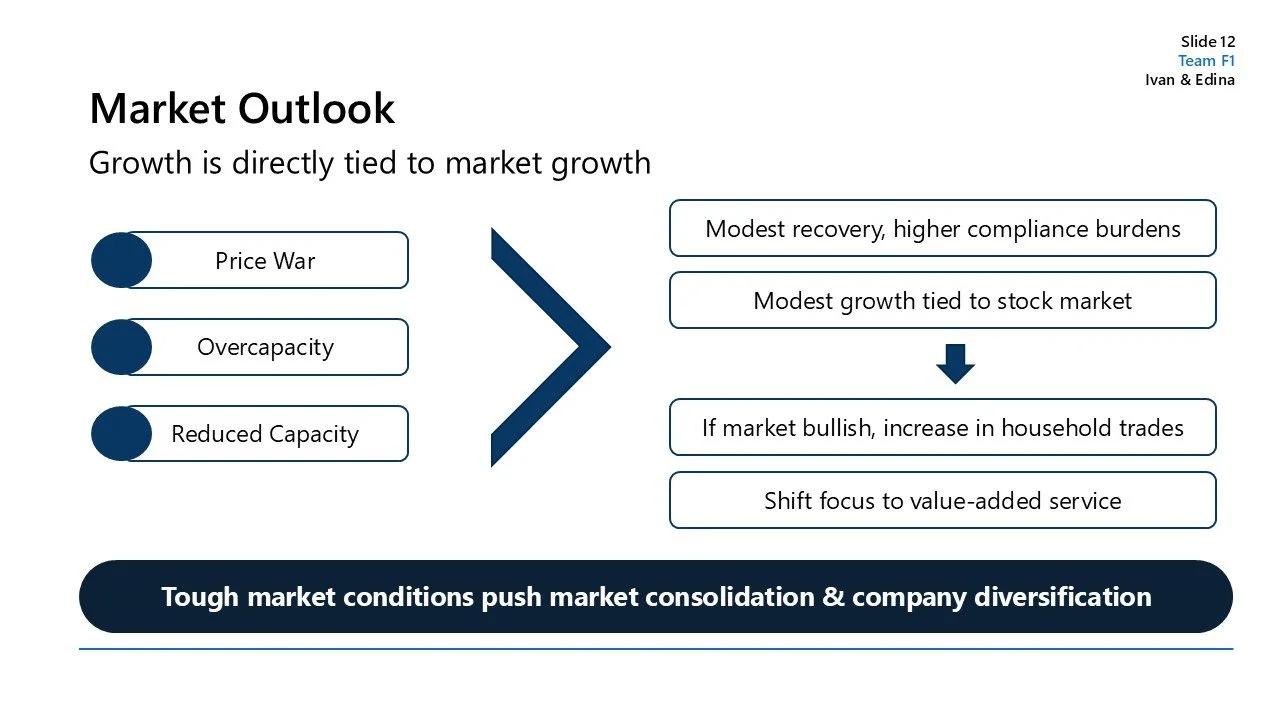 Slide 12
Team F1
Ivan & Edina

Market Outlook

Growth is directly tied to market growth

Price War

Overcapacity

Reduced Capacity

Modest recovery, higher compliance burdens

Modest growth tied to stock market

If market bullish, increase in household trades

Shift focus to value-added service

Tough market conditions push market consolidation & company diversification